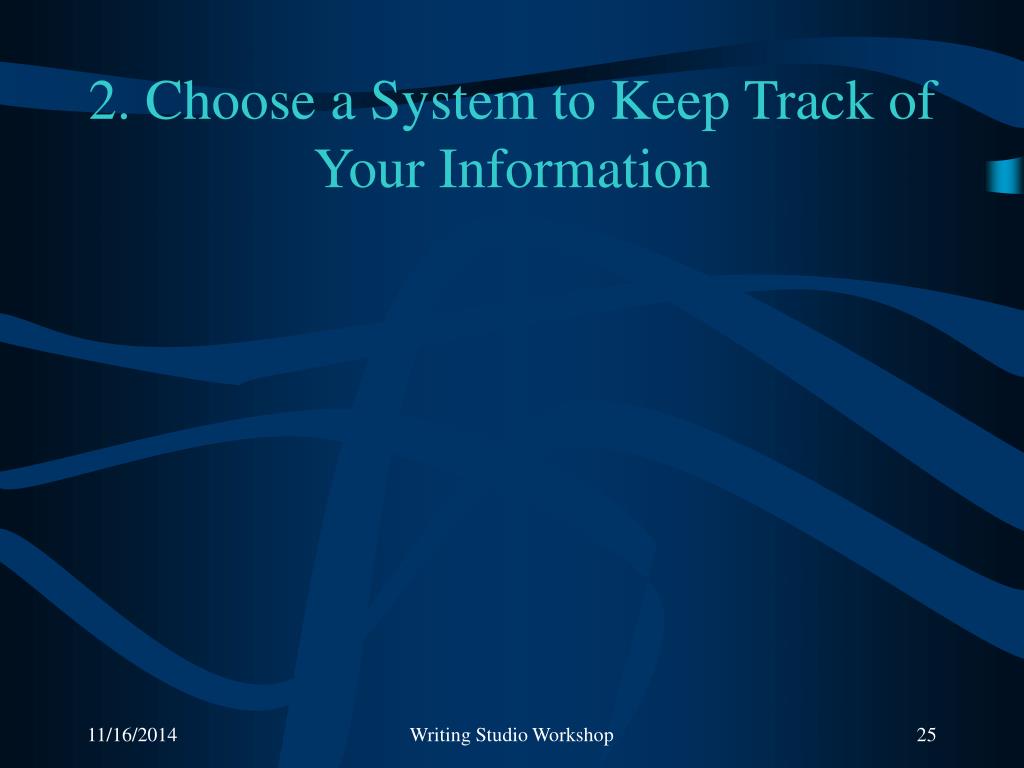 2. Choose a System to Keep Track of Your Information

11/16/2014

Writing Studio Workshop

25